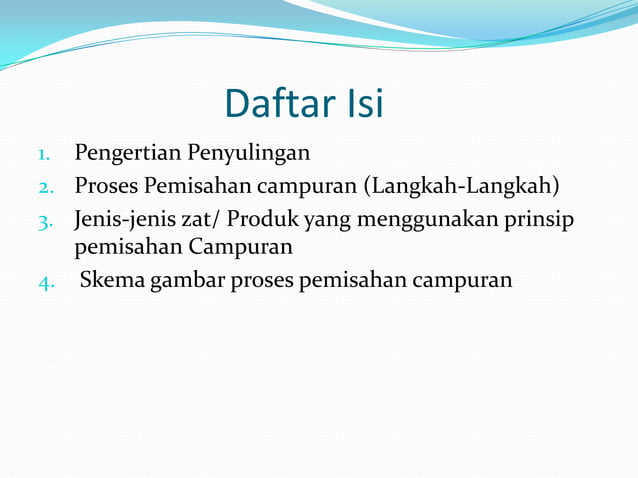 Daftar Isi

1. Pengertian Penyulingan
2. Proses Pemisahan campuran (Langkah-Langkah)
3. Jenis-jenis zat/ Produk yang menggunakan prinsip pemisahan Campuran
4. Skema gambar proses pemisahan campuran